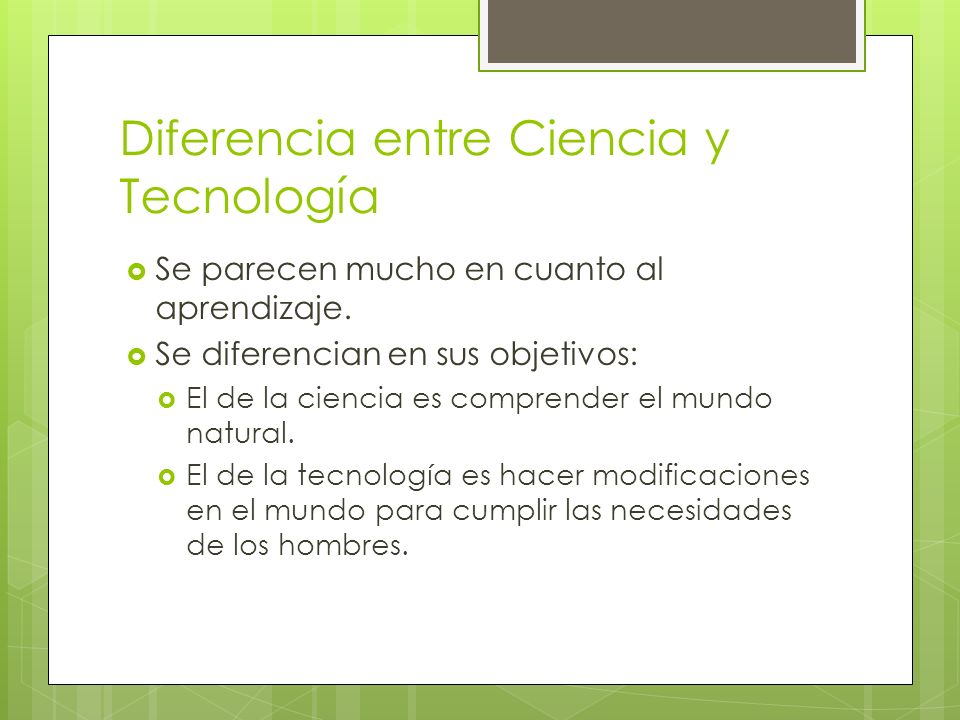 Diferencia entre Ciencia y Tecnología

Se parecen mucho en cuanto al aprendizaje.

Se diferencian en sus objetivos:

El de la ciencia es comprender el mundo natural.

El de la tecnología es hacer modificaciones en el mundo para cumplir las necesidades de los hombres.